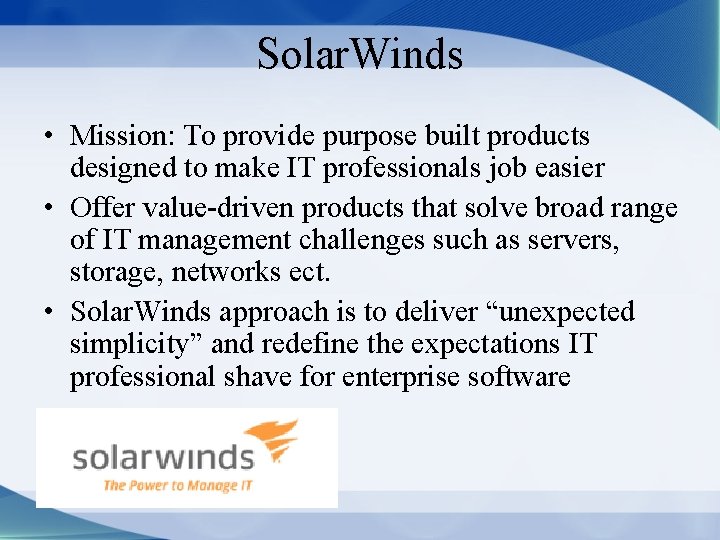 SolarWinds

• Mission: To provide purpose built products designed to make IT professionals job easier
• Offer value-driven products that solve broad range of IT management challenges such as servers, storage, networks ect.
• SolarWinds approach is to deliver “unexpected simplicity” and redefine the expectations IT professional shave for enterprise software

solarwinds
The Power to Manage IT